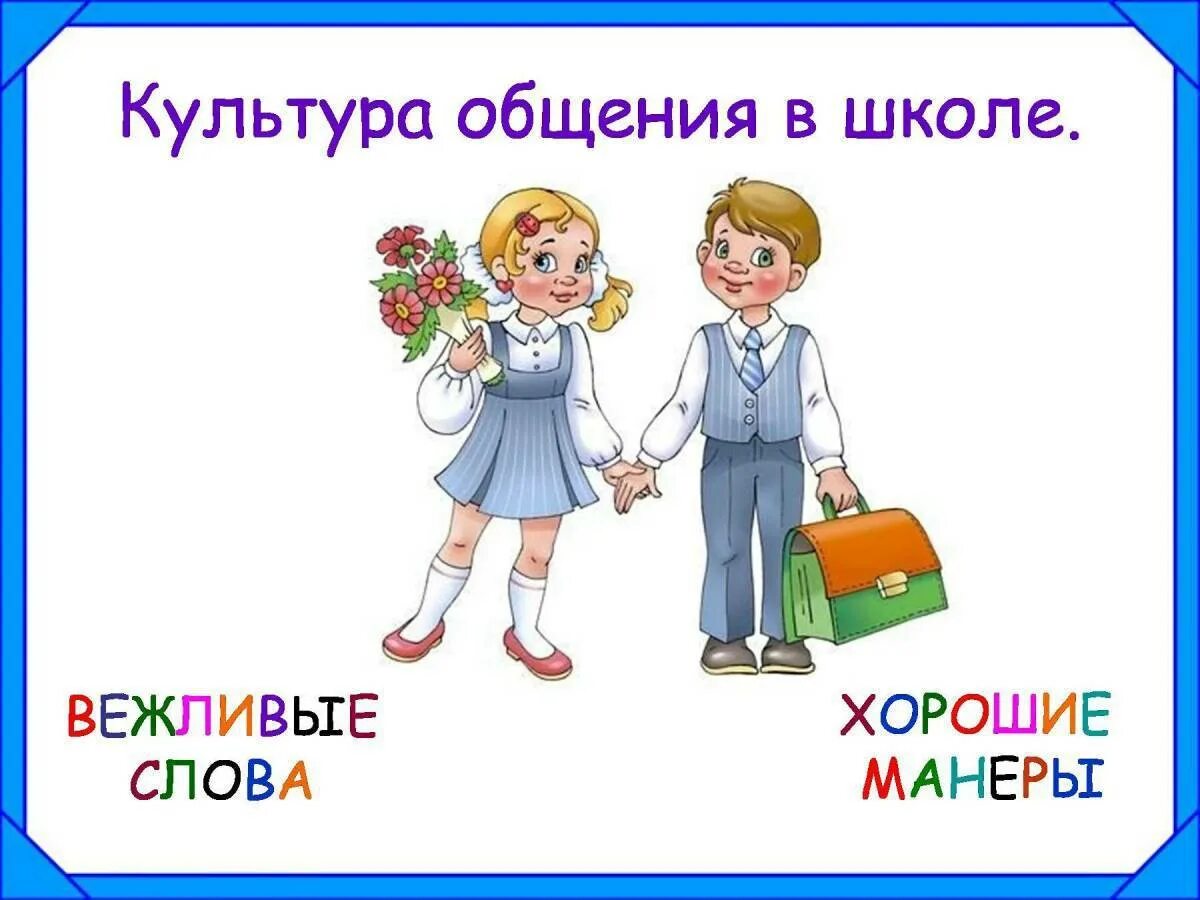 Культура общения в школе.

ВЕЖЛИВЫЕ СЛОВА

ХОРОШИЕ МАНЕРЫ